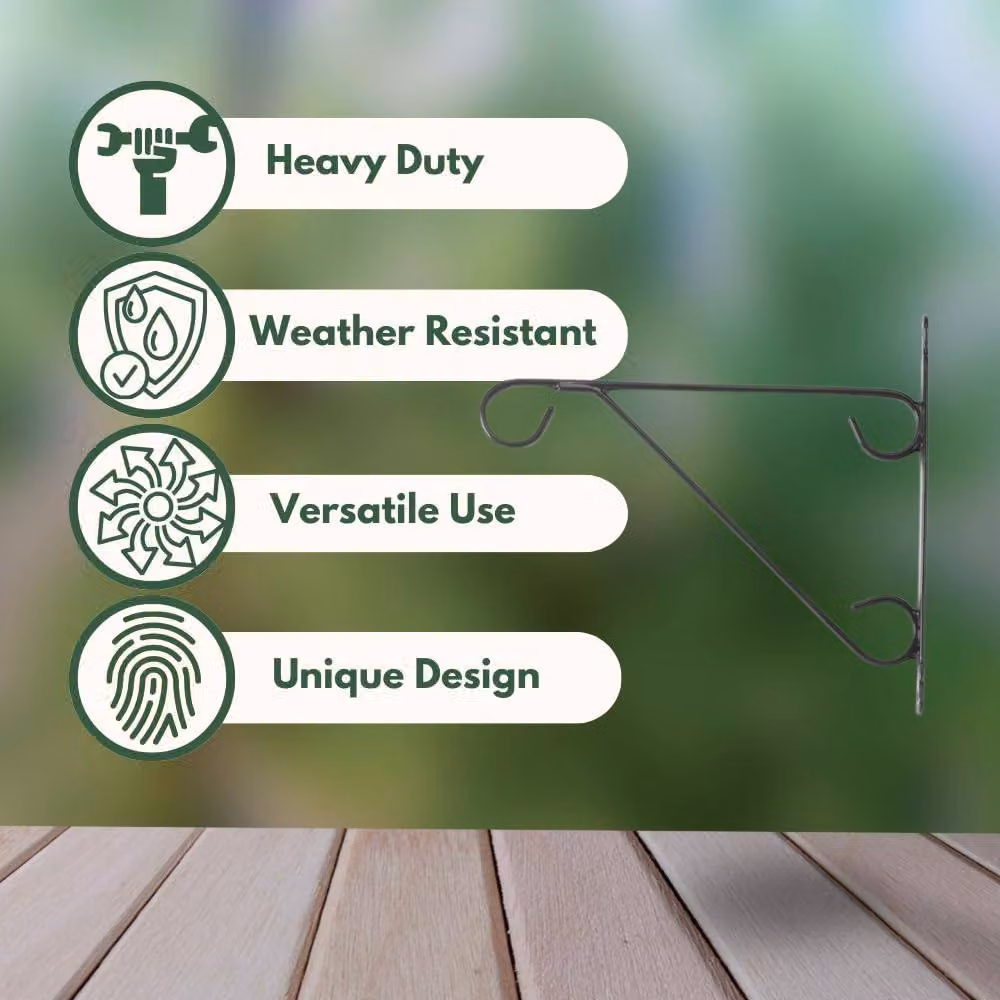 Heavy Duty

Weather Resistant

Versatile Use

Unique Design